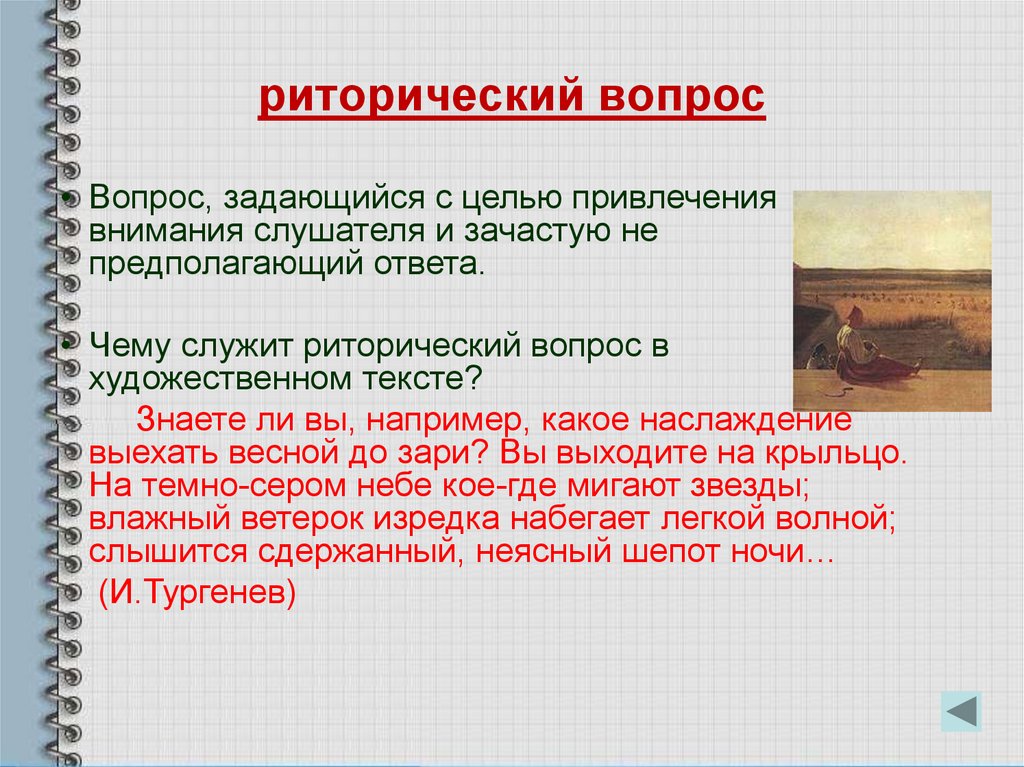 риторический вопрос

• Вопрос, задающийся с целью привлечения внимания слушателя и зачастую не предполагающий ответа.

• Чему служит риторический вопрос в художественном тексте?

Знаете ли вы, например, какое наслаждение выехать весной до зари? Вы выходите на крыльцо. На темно-сером небе кое-где мигают звезды; влажный ветерок изредка набегает легкой волной; слышится сдержанный, неясный шепот ночи…

(И.Тургенев)